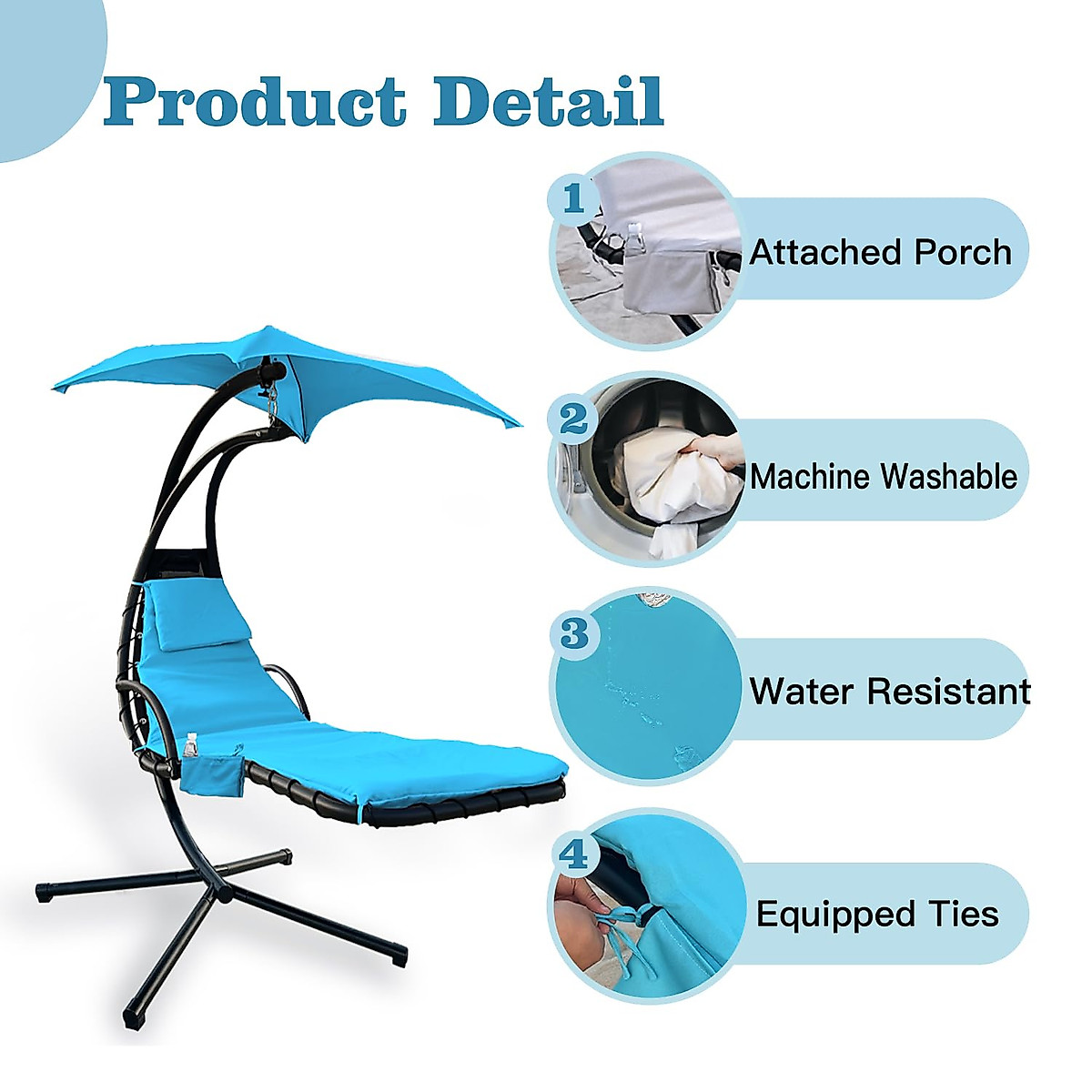 Product Detail

1 Attached Porch

2 Machine Washable

3 Water Resistant

4 Equipped Ties